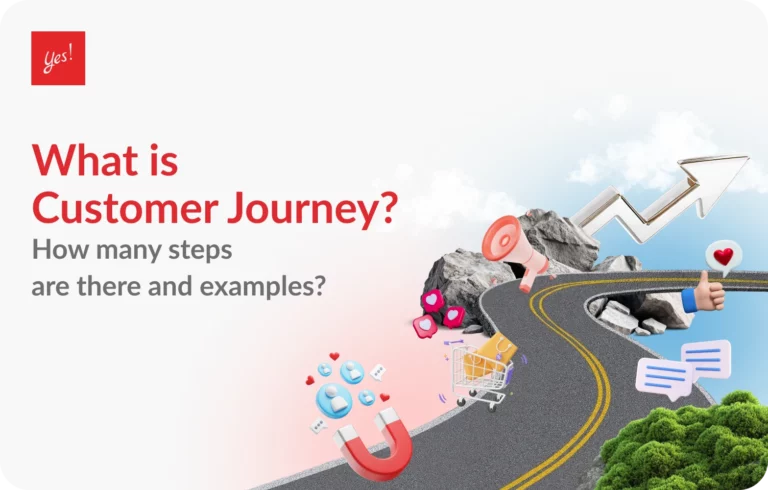 Yes!

What is Customer Journey?

How many steps are there and examples?